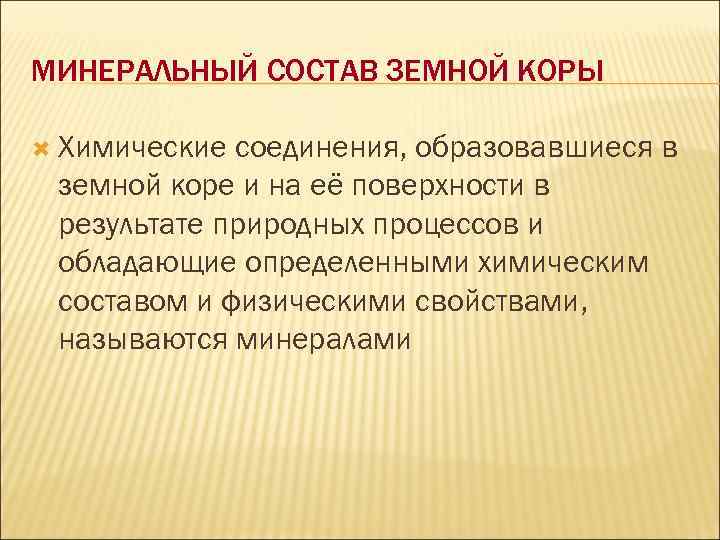 МИНЕРАЛЬНЫЙ СОСТАВ ЗЕМНОЙ КОРЫ

Химические соединения, образовавшиеся в земной коре и на её поверхности в результате природных процессов и обладающие определенными химическим составом и физическими свойствами, называются минералами